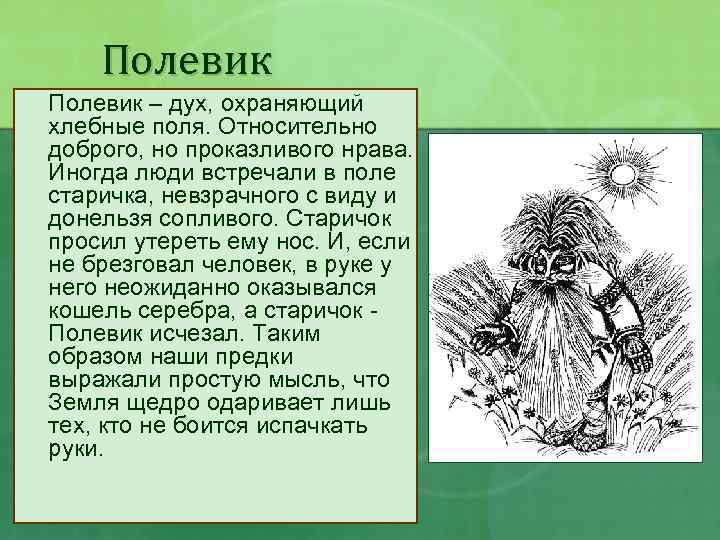 Полевик

Полевик – дух, охраняющий хлебные поля. Относительно доброго, но проказливого нрава. Иногда люди встречали в поле старичка, невзрачного с виду и донельзя сопливого. Старичок просил утереть ему нос. И, если не брезговал человек, в руке у него неожиданно оказывался кошель серебра, а старичок - Полевик исчезал. Таким образом наши предки выражали простую мысль, что Земля щедро одаривает лишь тех, кто не боится испачкать руки.